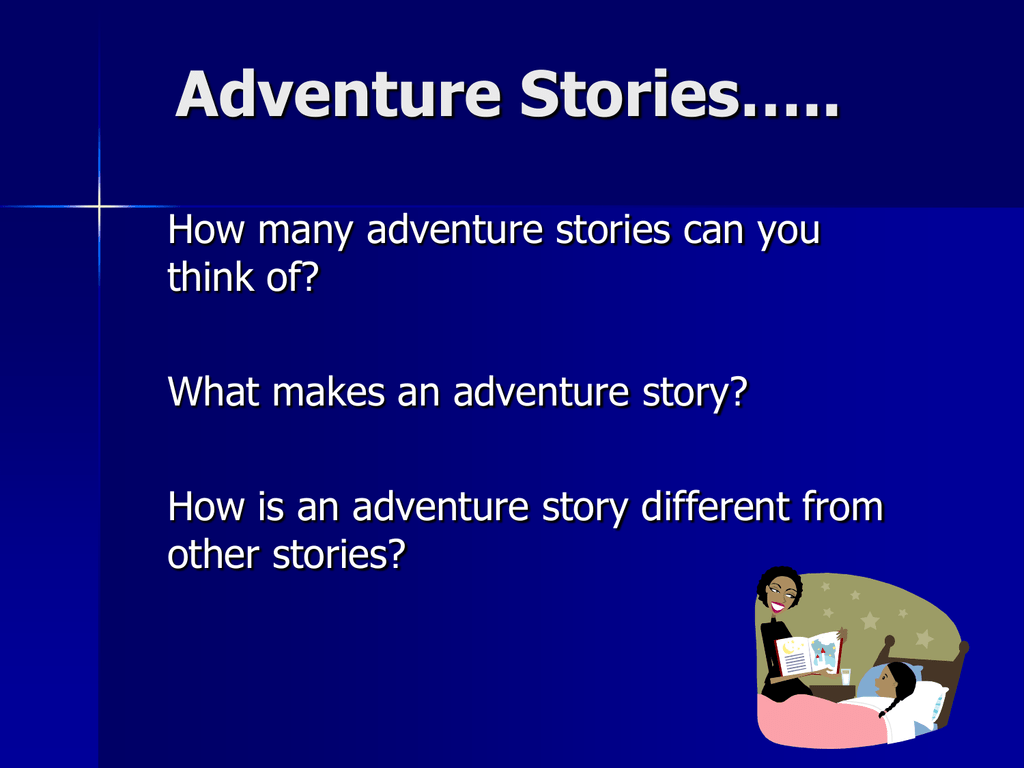 Adventure Stories…..

How many adventure stories can you think of?

What makes an adventure story?

How is an adventure story different from other stories?